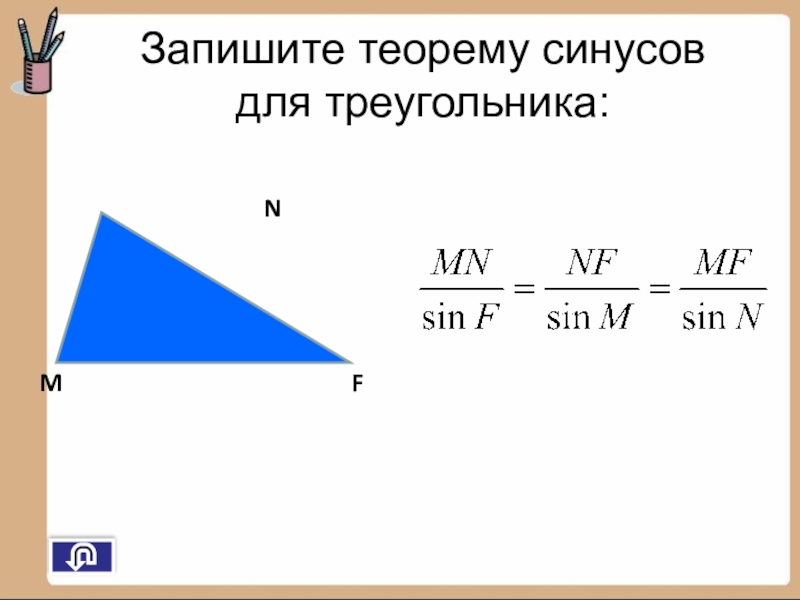 Запишите теорему синусов для треугольника:

N

M

F

$\frac{MN}{\sin F} = \frac{NF}{\sin M} = \frac{MF}{\sin N}$